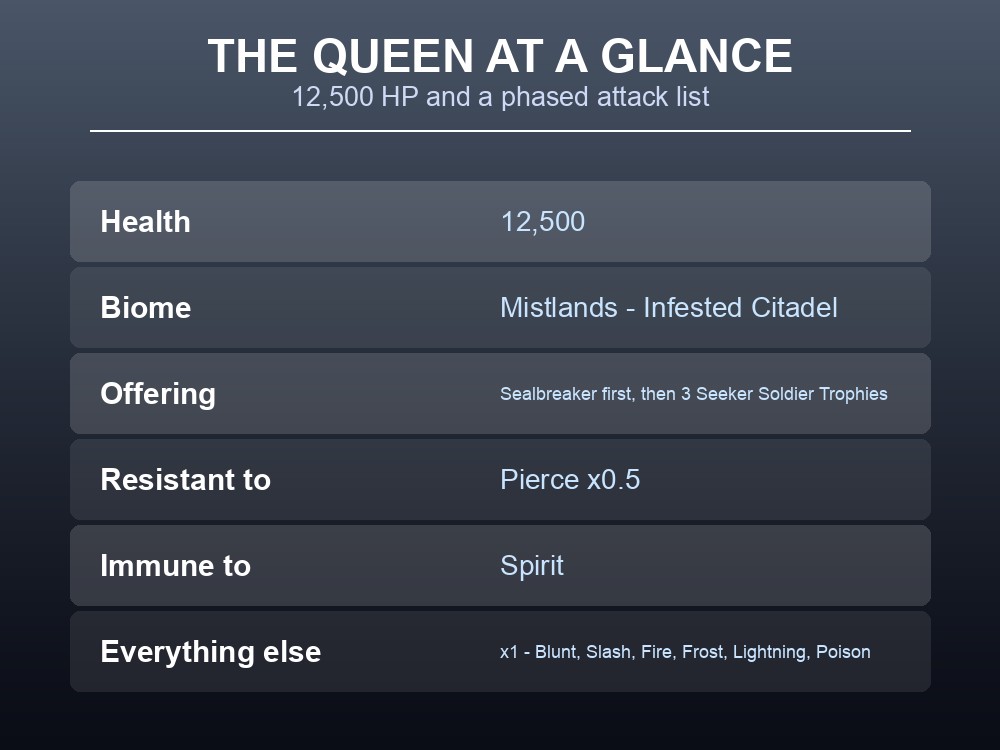 THE QUEEN AT A GLANCE
12,500 HP and a phased attack list

| Health | 12,500 |
|---|---|
| Biome | Mistlands - Infested Citadel |
| Offering | Sealbreaker first, then 3 Seeker Soldier Trophies |
| Resistant to | Pierce x0.5 |
| Immune to | Spirit |
| Everything else | x1 - Blunt, Slash, Fire, Frost, Lightning, Poison |